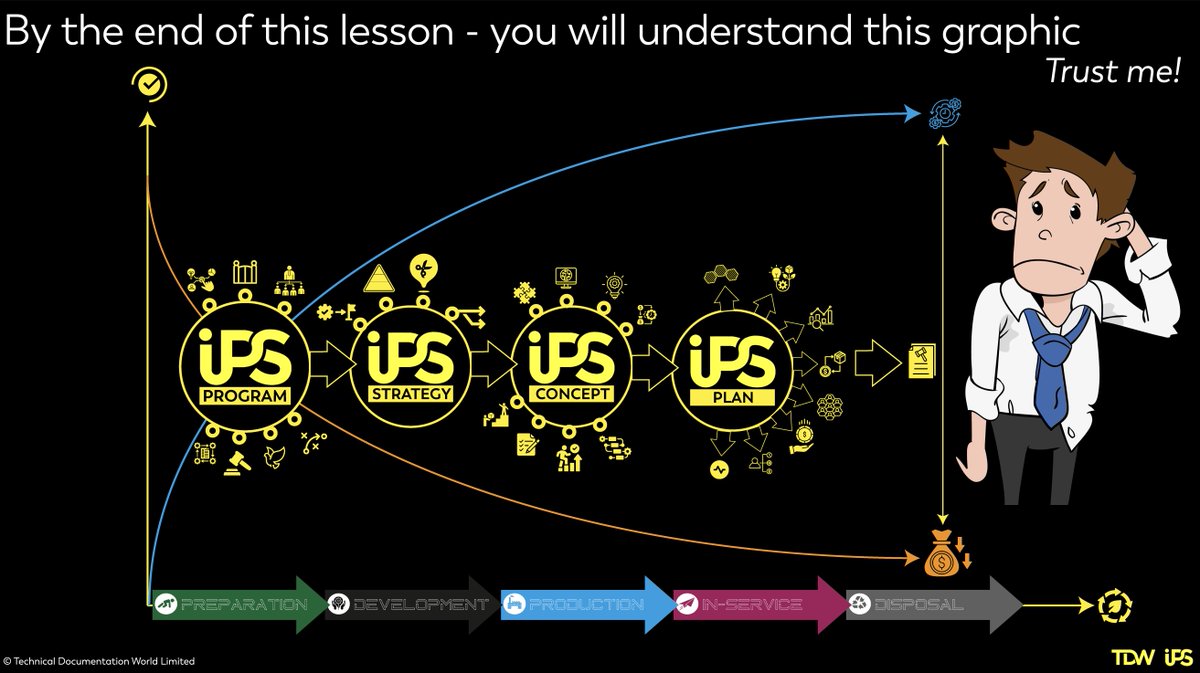 By the end of this lesson - you will understand this graphic

Trust me!

iPS PROGRAM

iPS STRATEGY

iPS CONCEPT

iPS PLAN

PREPARATION

DEVELOPMENT

PRODUCTION

IN-SERVICE

DISPOSAL

© Technical Documentation World Limited

TDW iPS